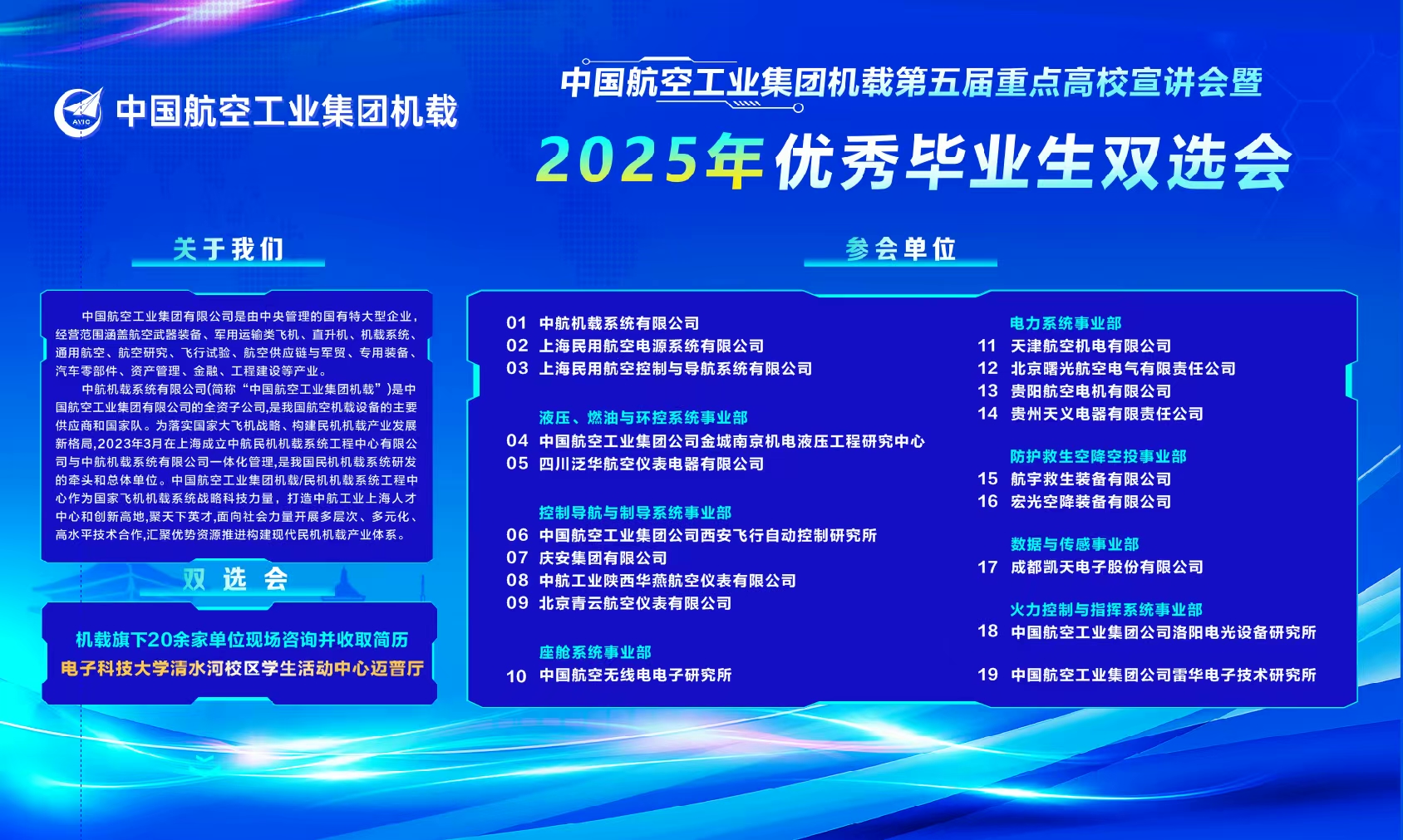 AVIC 中国航空工业集团机载

中国航空工业集团机载第五届重点高校宣讲会暨

2025年优秀毕业生双选会

关于我们

中国航空工业集团有限公司是由中央管理的国有特大型企业，经营范围涵盖航空武器装备、军用运输类飞机、直升机、机载系统、通用航空、航空研究、飞行试验、航空供应链与军贸、专用装备、汽车零部件、资产管理、金融、工程建设等产业。

中航机载系统有限公司(简称“中国航空工业集团机载”)是中国航空工业集团有限公司的全资子公司,是我国航空机载设备的主要供应商和国家队。为落实国家大飞机战略、构建民机机载产业发展新格局,2023年3月在上海成立中航民机机载系统工程中心有限公司与中航机载系统有限公司一体化管理,是我国民机机载系统研发的牵头和总体单位。中国航空工业集团机载/民机机载系统工程中心作为国家飞机机载系统战略科技力量，打造中航工业上海人才中心和创新高地,聚天下英才,面向社会力量开展多层次、多元化、高水平技术合作,汇聚优势资源推进构建现代民机机载产业体系。

双选会

机载旗下20余家单位现场咨询并收取简历

电子科技大学清水河校区学生活动中心迈晋厅

参会单位

01 中航机载系统有限公司
02 上海民用航空电源系统有限公司
03 上海民用航空控制与导航系统有限公司

液压、燃油与环控系统事业部
04 中国航空工业集团公司金城南京机电液压工程研究中心
05 四川泛华航空仪表电器有限公司

控制导航与制导系统事业部
06 中国航空工业集团公司西安飞行自动控制研究所
07 庆安集团有限公司
08 中航工业陕西华燕航空仪表有限公司
09 北京青云航空仪表有限公司

座舱系统事业部
10 中国航空无线电电子研究所

电力系统事业部
11 天津航空机电有限公司
12 北京曙光航空电气有限责任公司
13 贵阳航空电机有限公司
14 贵州天义电器有限责任公司

防护救生空降空投事业部
15 航宇救生装备有限公司
16 宏光空降装备有限公司

数据与传感事业部
17 成都凯天电子股份有限公司

火力控制与指挥系统事业部
18 中国航空工业集团公司洛阳电光设备研究所

19 中国航空工业集团公司雷华电子技术研究所